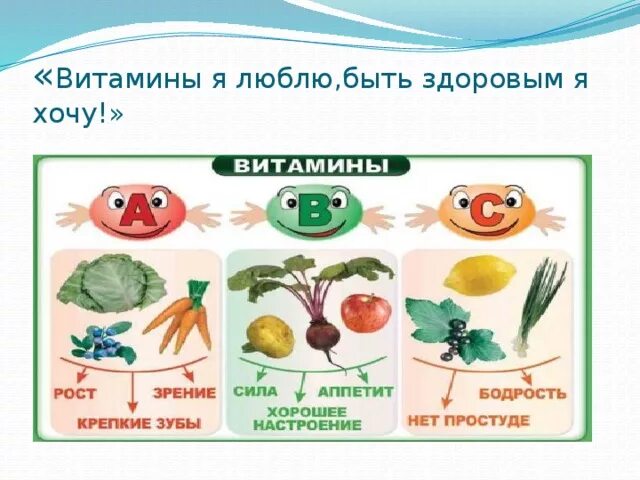 «Витамины я люблю,быть здоровым я хочу!»

ВИТАМИНЫ

A

B

C

РОСТ

ЗРЕНИЕ

КРЕПКИЕ ЗУБЫ

СИЛА

АППЕТИТ

ХОРОШЕЕ НАСТРОЕНИЕ

БОДРОСТЬ

НЕТ ПРОСТУДЕ